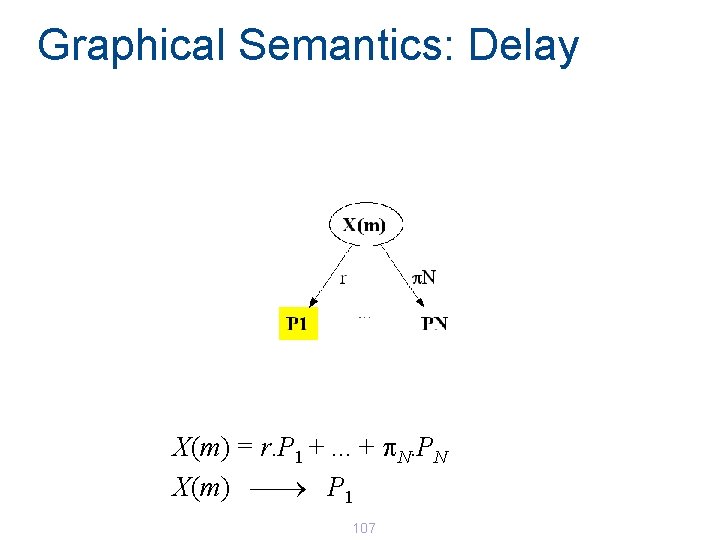 Graphical Semantics: Delay

X(m)

r

πN

P1

...

PN

$X(m) = r.P_1 + ... + \pi_N.P_N$

$X(m) \longrightarrow P_1$

107